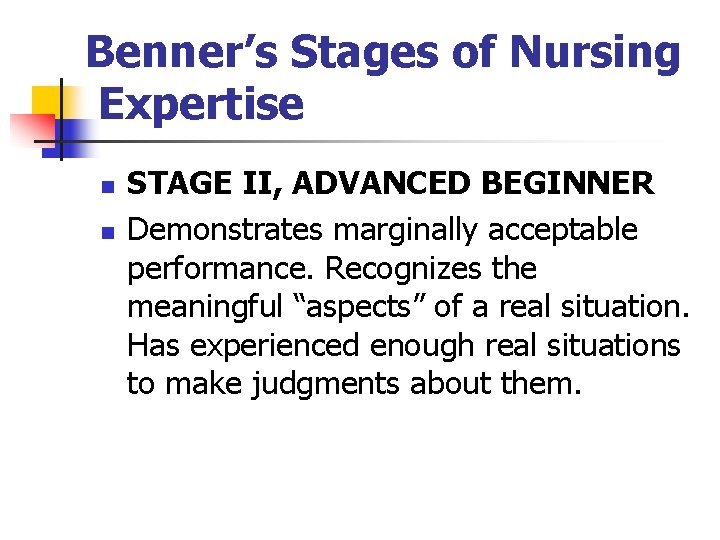 Benner's Stages of Nursing Expertise

- STAGE II, ADVANCED BEGINNER
- Demonstrates marginally acceptable performance. Recognizes the meaningful "aspects" of a real situation. Has experienced enough real situations to make judgments about them.